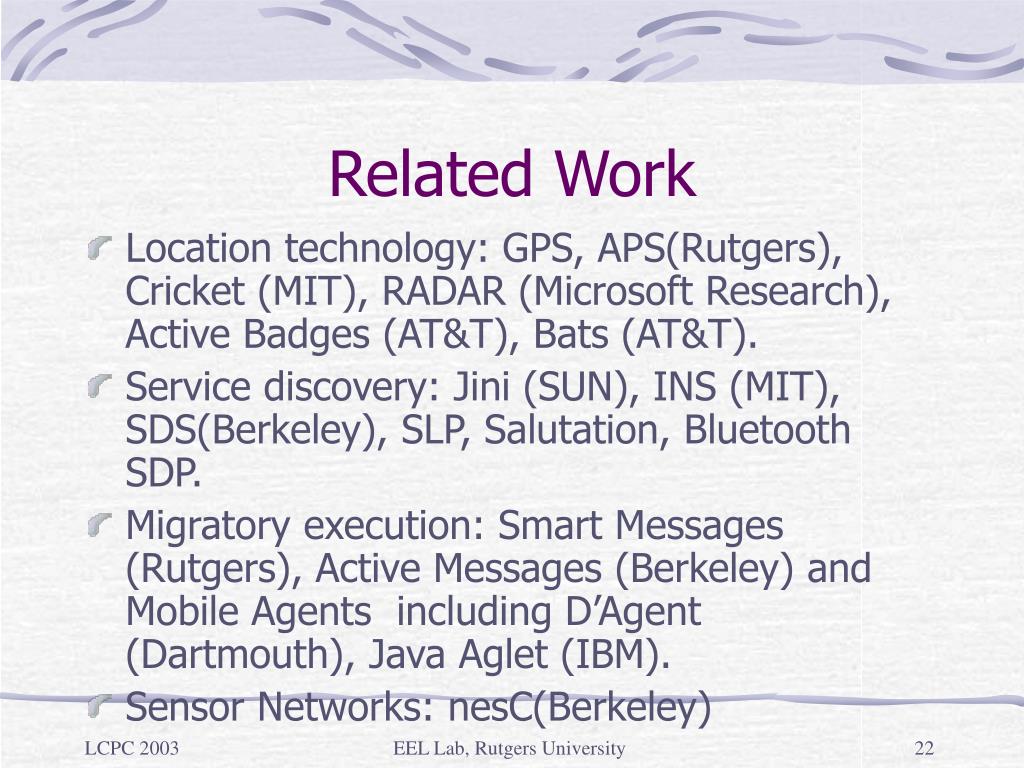 Related Work

Location technology: GPS, APS(Rutgers), Cricket (MIT), RADAR (Microsoft Research), Active Badges (AT&T), Bats (AT&T).

Service discovery: Jini (SUN), INS (MIT), SDS(Berkeley), SLP, Salutation, Bluetooth SDP.

Migratory execution: Smart Messages (Rutgers), Active Messages (Berkeley) and Mobile Agents including D'Agent (Dartmouth), Java Aglet (IBM).

Sensor Networks: nesC(Berkeley)

LCPC 2003

EEL Lab, Rutgers University

22